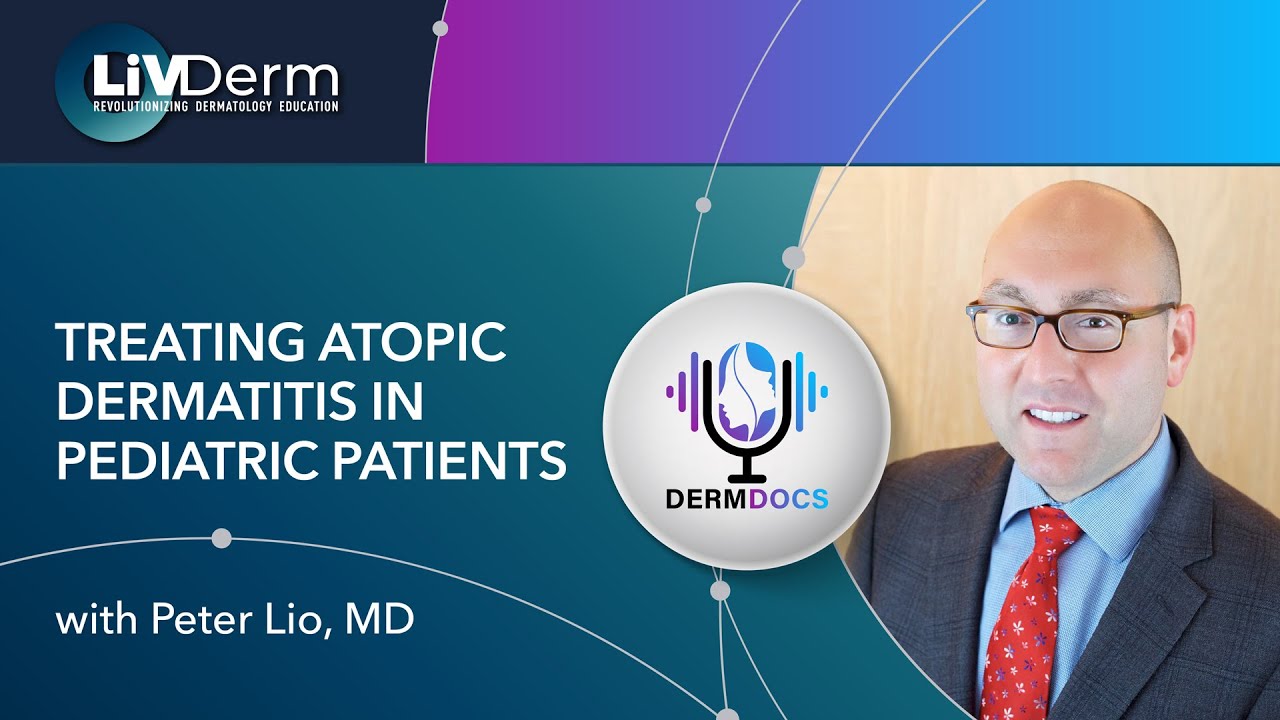 LiVDerm
REVOLUTIONIZING DERMATOLOGY EDUCATION

TREATING ATOPIC DERMATITIS IN PEDIATRIC PATIENTS

DERMDOCS

with Peter Lio, MD